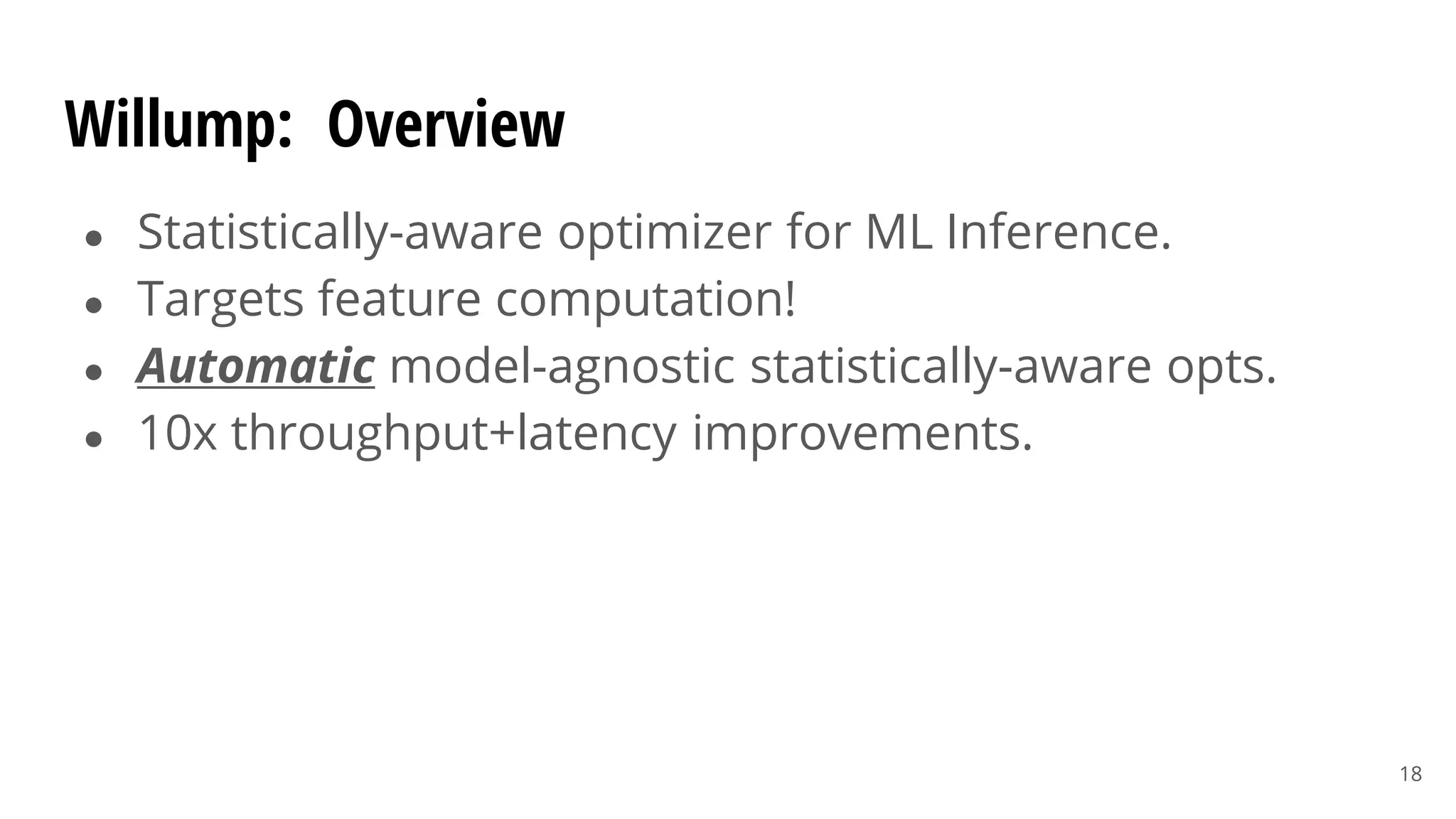 Willump: Overview

- Statistically-aware optimizer for ML Inference.
- Targets feature computation!
- Automatic model-agnostic statistically-aware opts.
- 10x throughput+latency improvements.

18